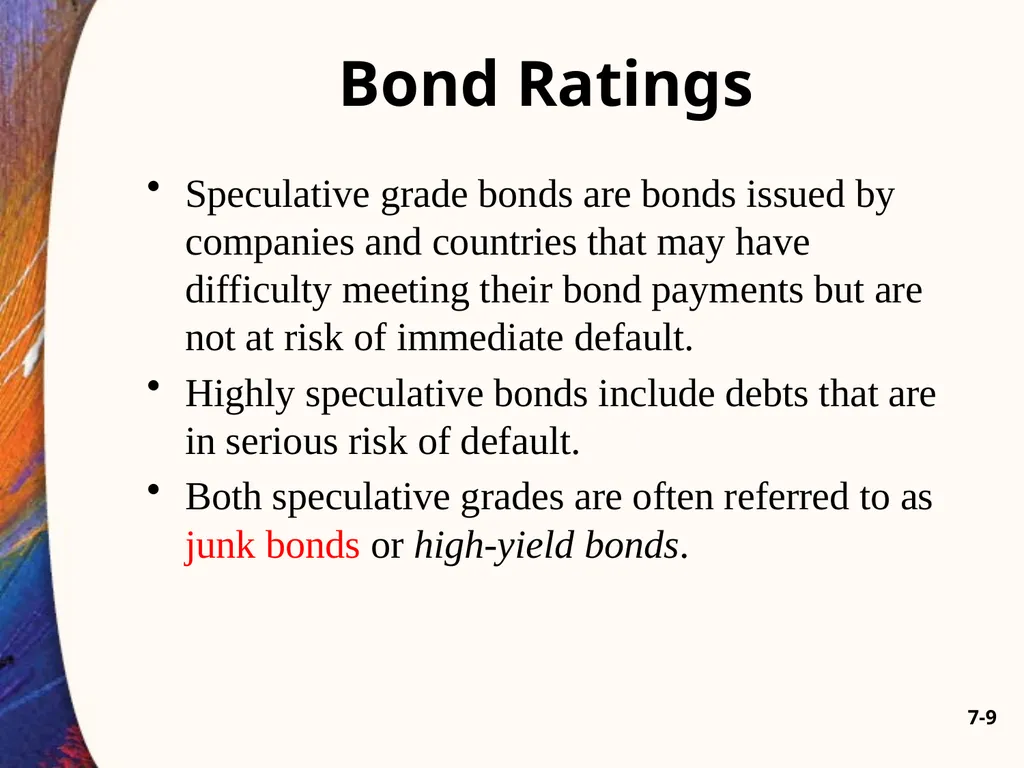 Bond Ratings

• Speculative grade bonds are bonds issued by companies and countries that may have difficulty meeting their bond payments but are not at risk of immediate default.

• Highly speculative bonds include debts that are in serious risk of default.

• Both speculative grades are often referred to as junk bonds or high-yield bonds.

7-9